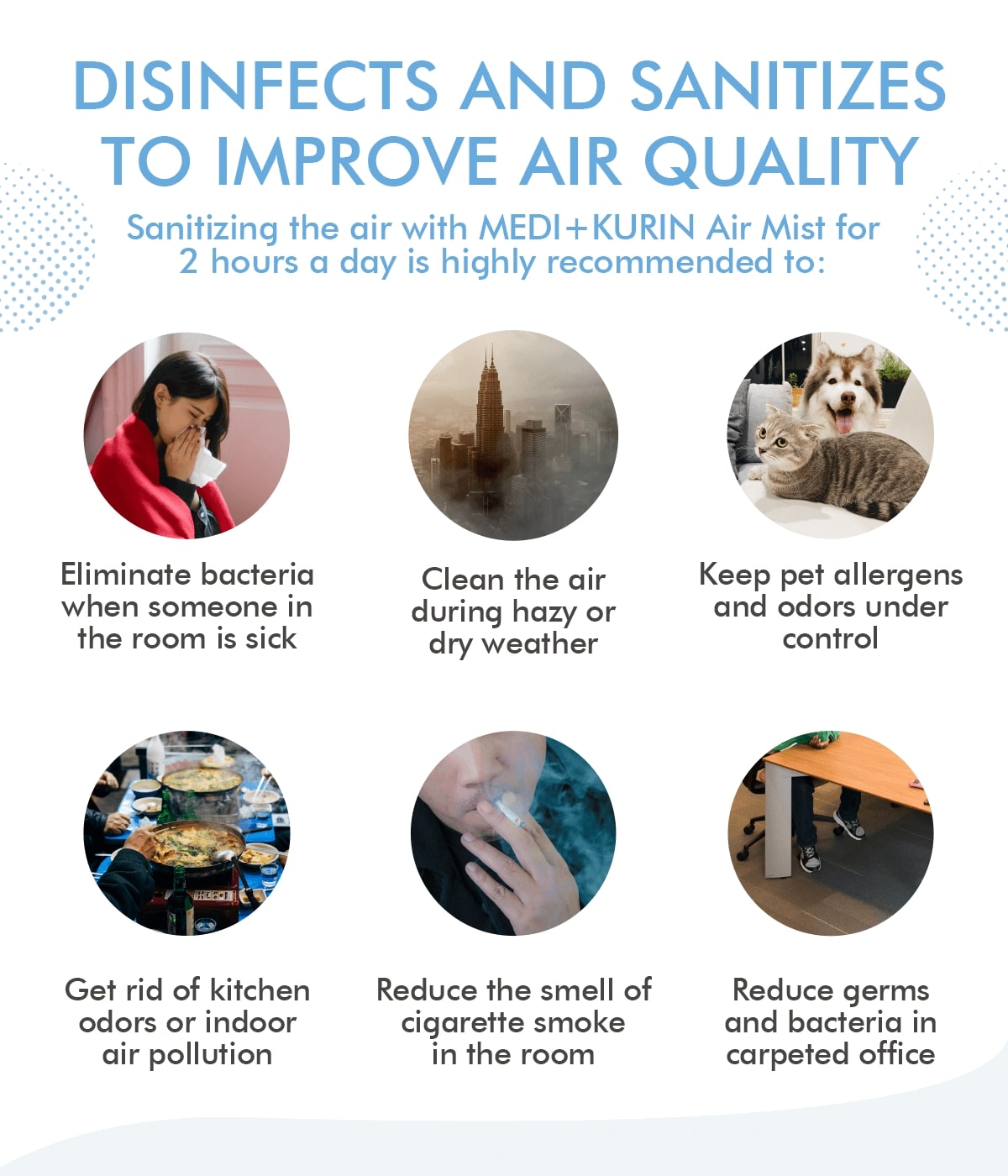 DISINFECTS AND SANITIZES TO IMPROVE AIR QUALITY

Sanitizing the air with MEDI+KURIN Air Mist for 2 hours a day is highly recommended to:

Eliminate bacteria when someone in the room is sick

Clean the air during hazy or dry weather

Keep pet allergens and odors under control

Get rid of kitchen odors or indoor air pollution

Reduce the smell of cigarette smoke in the room

Reduce germs and bacteria in carpeted office